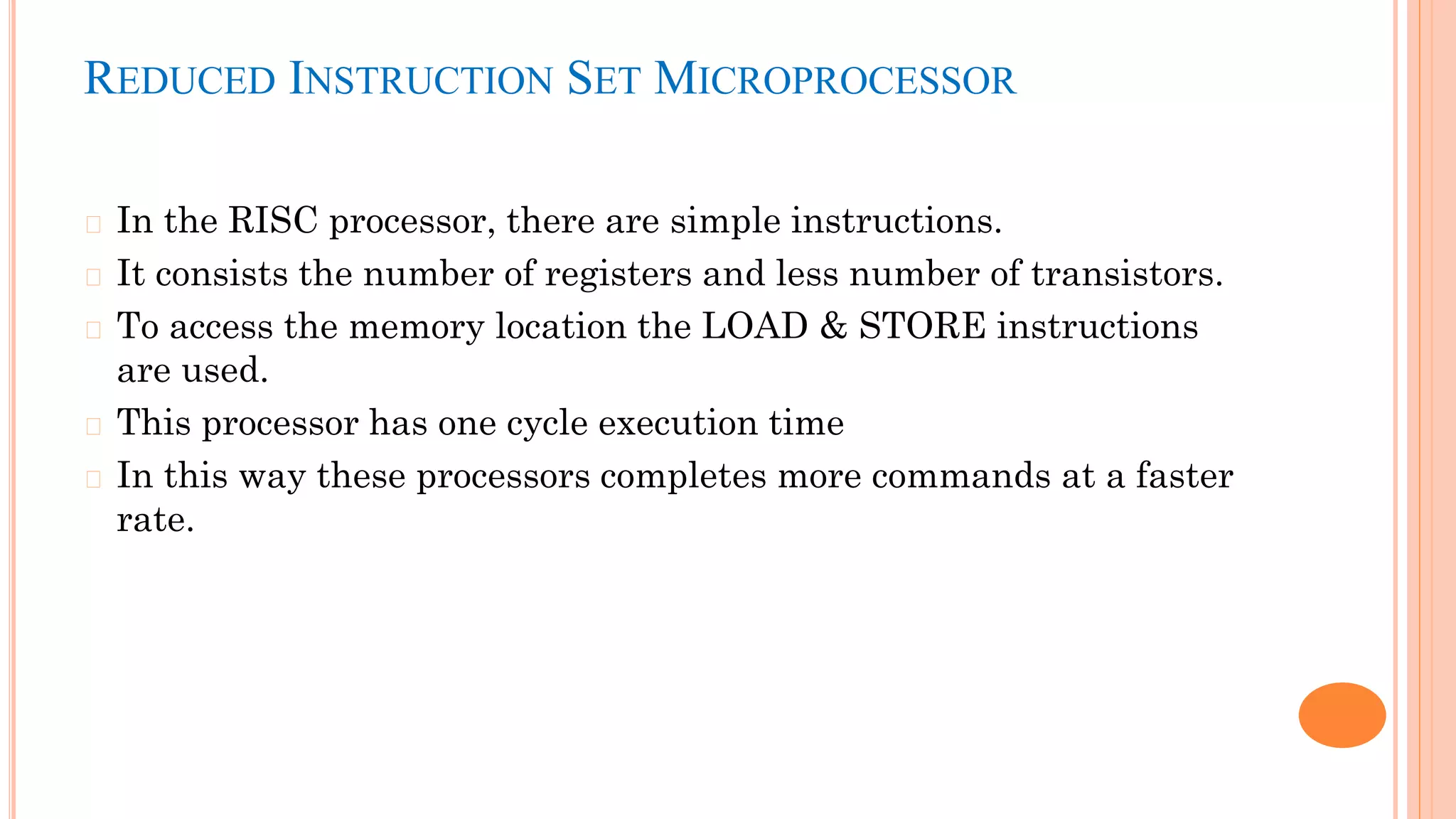 REDUCED INSTRUCTION SET MICROPROCESSOR

In the RISC processor, there are simple instructions.

It consists the number of registers and less number of transistors.

To access the memory location the LOAD & STORE instructions are used.

This processor has one cycle execution time

In this way these processors completes more commands at a faster rate.